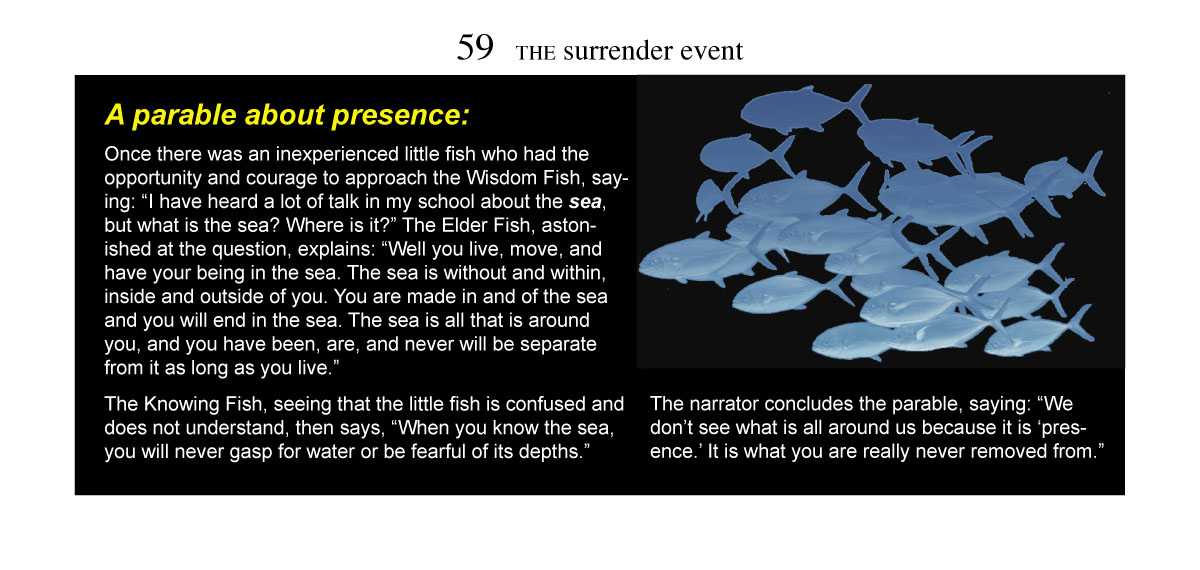 59 THE surrender event

A parable about presence:

Once there was an inexperienced little fish who had the opportunity and courage to approach the Wisdom Fish, saying: “I have heard a lot of talk in my school about the sea, but what is the sea? Where is it?” The Elder Fish, astonished at the question, explains: “Well you live, move, and have your being in the sea. The sea is without and within, inside and outside of you. You are made in and of the sea and you will end in the sea. The sea is all that is around you, and you have been, are, and never will be separate from it as long as you live.”

The Knowing Fish, seeing that the little fish is confused and does not understand, then says, “When you know the sea, you will never gasp for water or be fearful of its depths.”

The narrator concludes the parable, saying: “We don’t see what is all around us because it is ‘presence.’ It is what you are really never removed from.”